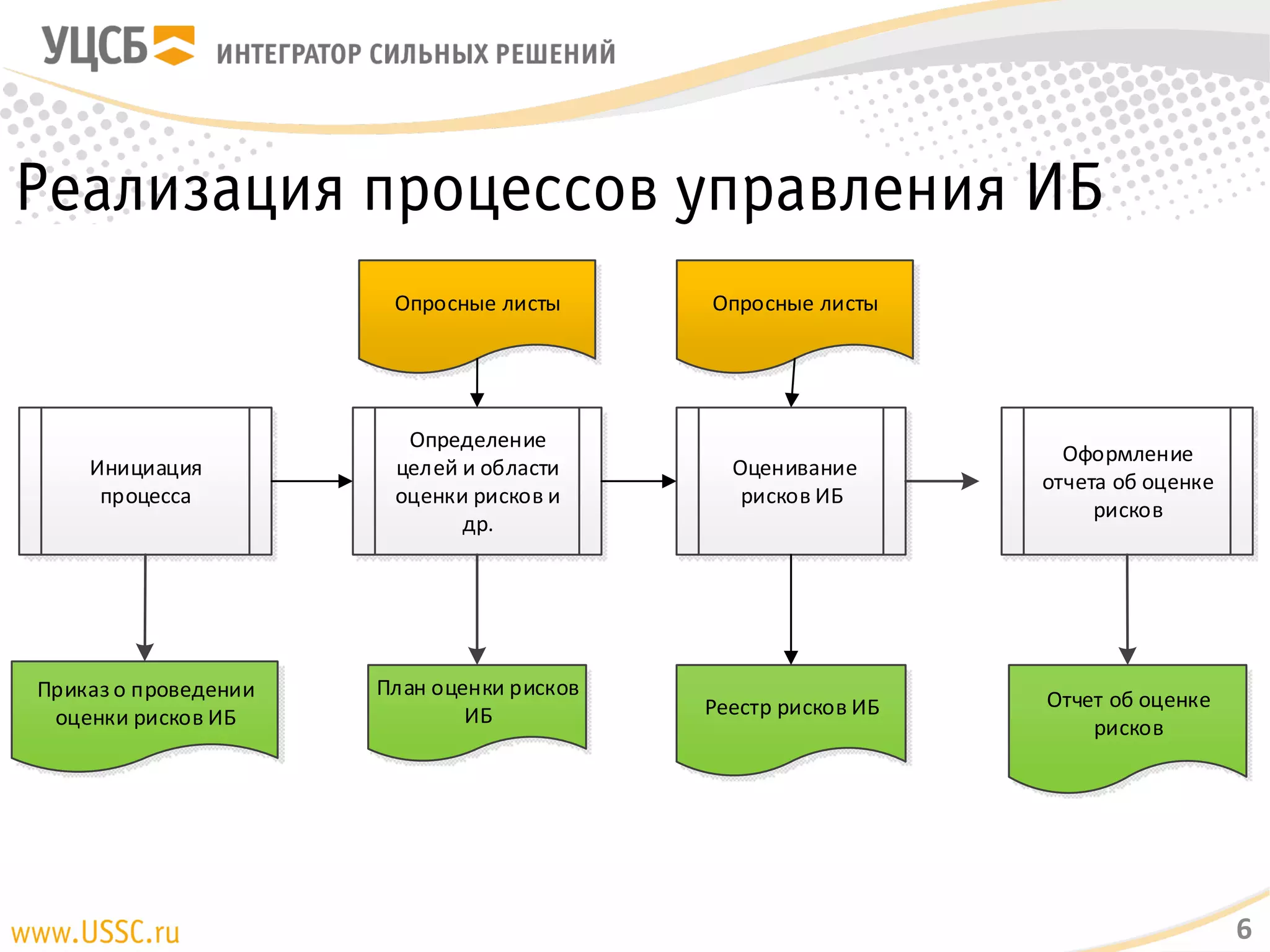 УЦСБ ИНТЕГРАТОР СИЛЬНЫХ РЕШЕНИЙ

Реализация процессов управления ИБ

Опросные листы

Опросные листы

Инициация процесса

Определение целей и области оценки рисков и др.

Оценивание рисков ИБ

Оформление отчета об оценке рисков

Приказ о проведении оценки рисков ИБ

План оценки рисков ИБ

Реестр рисков ИБ

Отчет об оценке рисков

www.USSC.ru

6